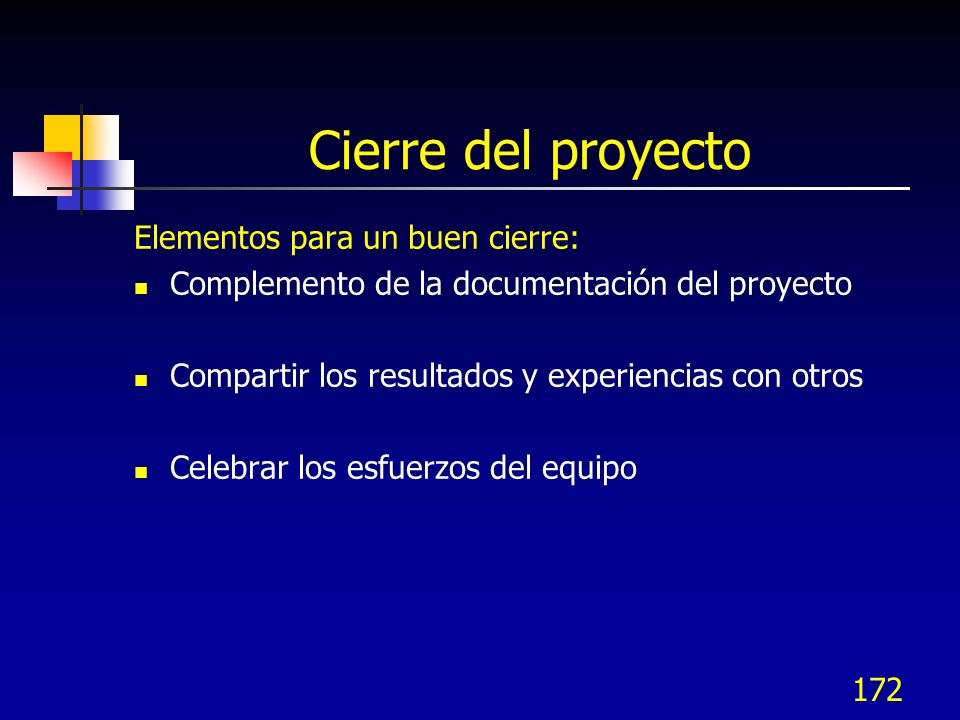 Cierre del proyecto

Elementos para un buen cierre:

- Complemento de la documentación del proyecto
- Compartir los resultados y experiencias con otros
- Celebrar los esfuerzos del equipo

172